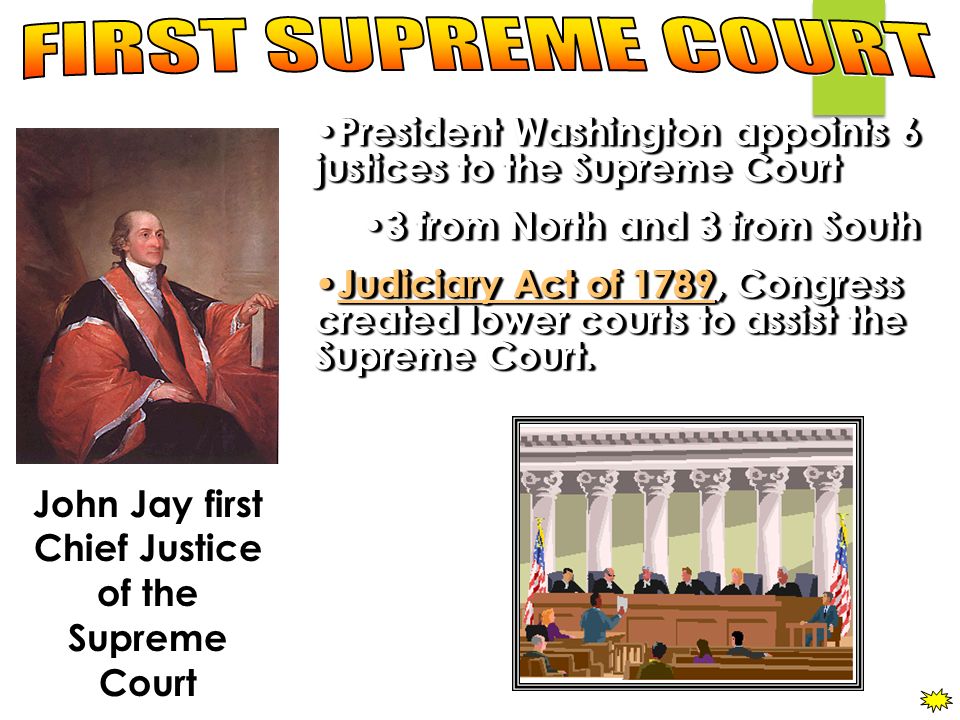 FIRST SUPREME COURT

•President Washington appoints 6 justices to the Supreme Court

•3 from North and 3 from South

•Judiciary Act of 1789, Congress created lower courts to assist the Supreme Court.

John Jay first Chief Justice of the Supreme Court